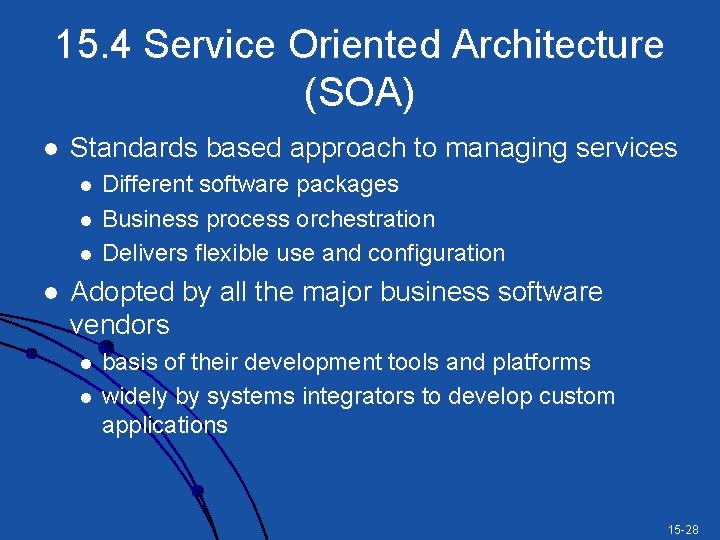 15.4 Service Oriented Architecture (SOA)

- Standards based approach to managing services
  - Different software packages
  - Business process orchestration
  - Delivers flexible use and configuration
- Adopted by all the major business software vendors
  - basis of their development tools and platforms
  - widely by systems integrators to develop custom applications

15-28